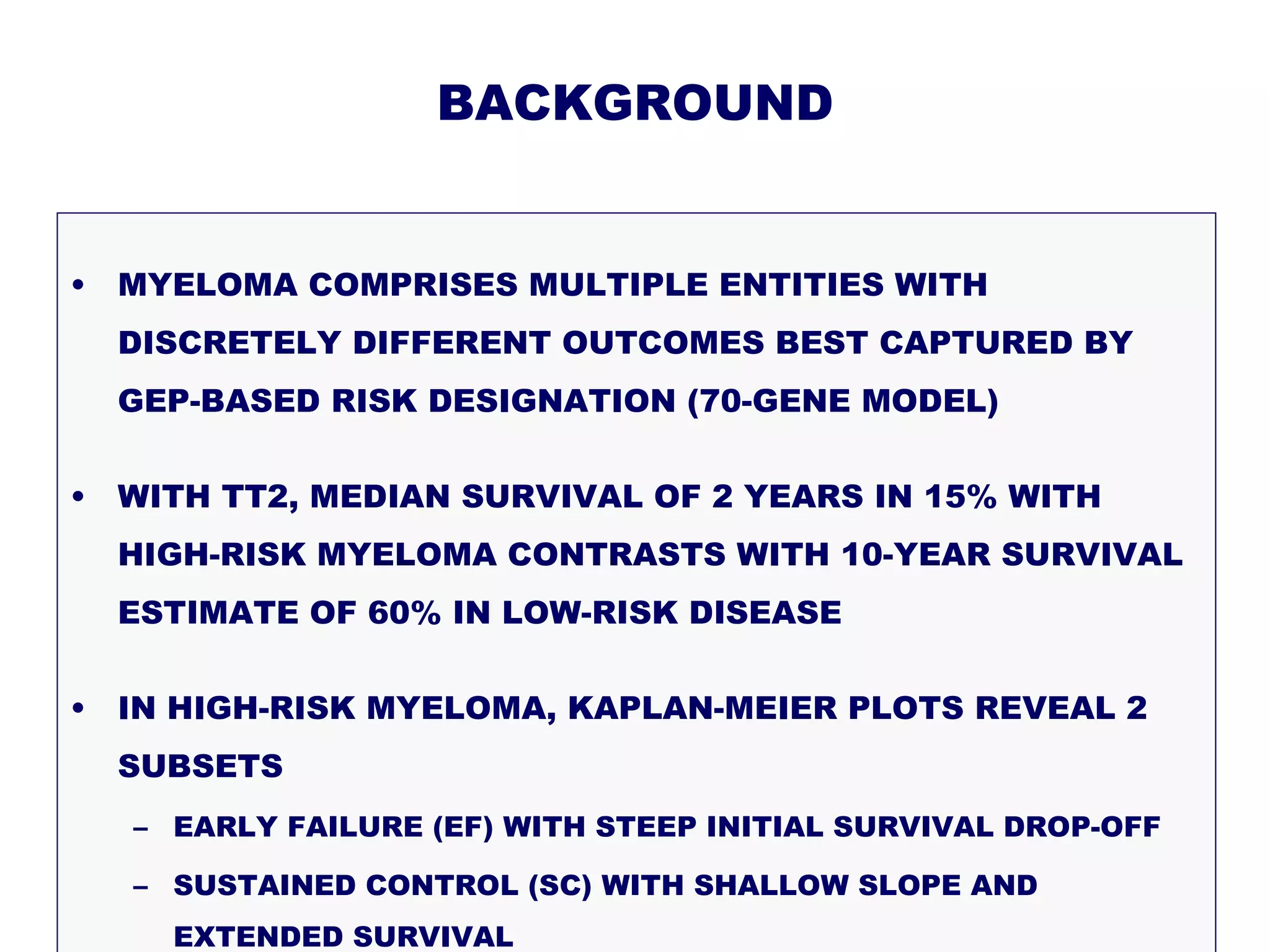 BACKGROUND

• MYELOMA COMPRISES MULTIPLE ENTITIES WITH DISCRETELY DIFFERENT OUTCOMES BEST CAPTURED BY GEP-BASED RISK DESIGNATION (70-GENE MODEL)

• WITH TT2, MEDIAN SURVIVAL OF 2 YEARS IN 15% WITH HIGH-RISK MYELOMA CONTRASTS WITH 10-YEAR SURVIVAL ESTIMATE OF 60% IN LOW-RISK DISEASE

• IN HIGH-RISK MYELOMA, KAPLAN-MEIER PLOTS REVEAL 2 SUBSETS

– EARLY FAILURE (EF) WITH STEEP INITIAL SURVIVAL DROP-OFF

– SUSTAINED CONTROL (SC) WITH SHALLOW SLOPE AND EXTENDED SURVIVAL